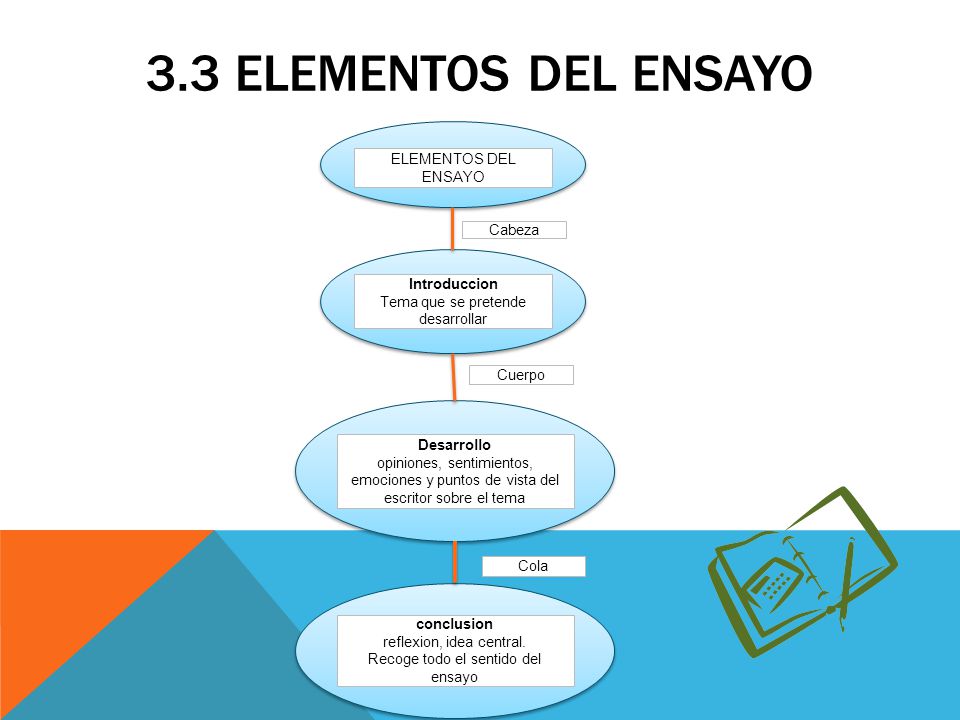 3.3 ELEMENTOS DEL ENSAYO

ELEMENTOS DEL ENSAYO

Cabeza

Introduccion
Tema que se pretende desarrollar

Cuerpo

Desarrollo
opiniones, sentimientos, emociones y puntos de vista del escritor sobre el tema

Cola

conclusion
reflexion, idea central. Recoge todo el sentido del ensayo